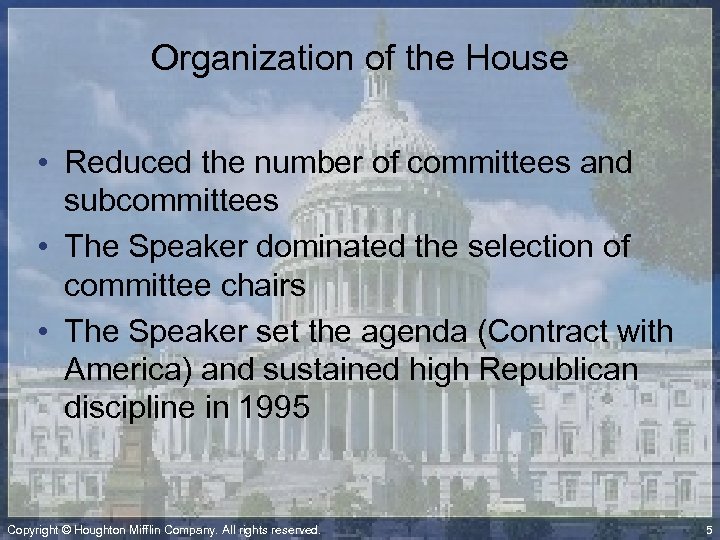 Organization of the House

• Reduced the number of committees and subcommittees
• The Speaker dominated the selection of committee chairs
• The Speaker set the agenda (Contract with America) and sustained high Republican discipline in 1995

Copyright © Houghton Mifflin Company. All rights reserved.
5